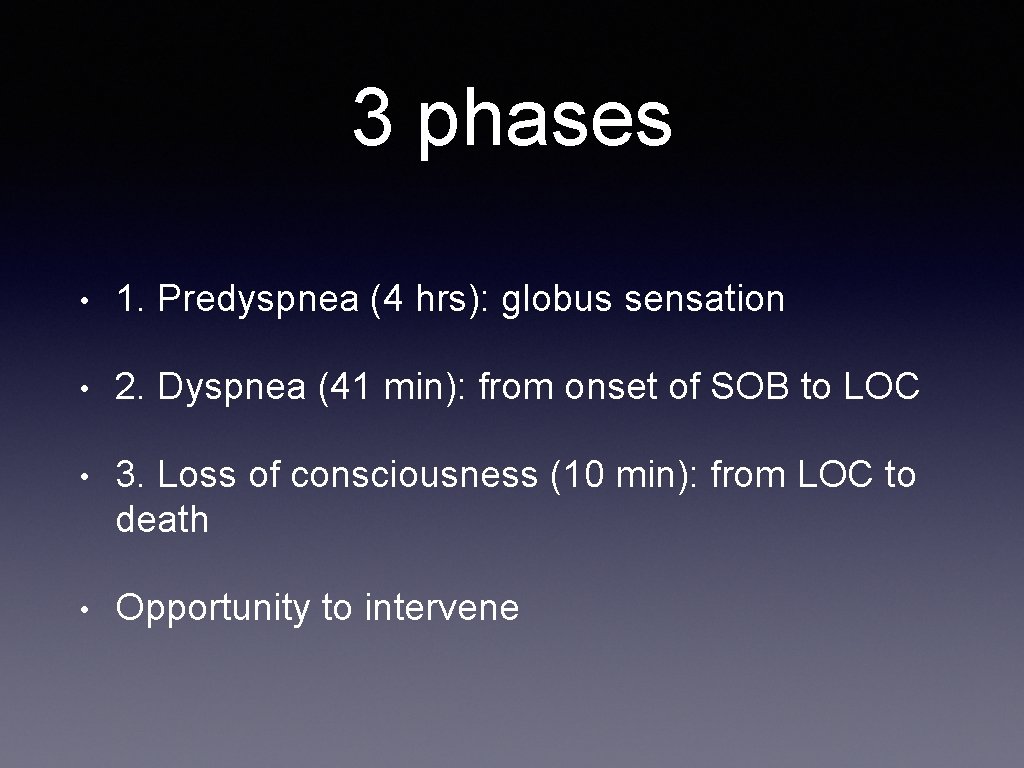 3 phases

• 1. Predyspnea (4 hrs): globus sensation

• 2. Dyspnea (41 min): from onset of SOB to LOC

• 3. Loss of consciousness (10 min): from LOC to death

• Opportunity to intervene